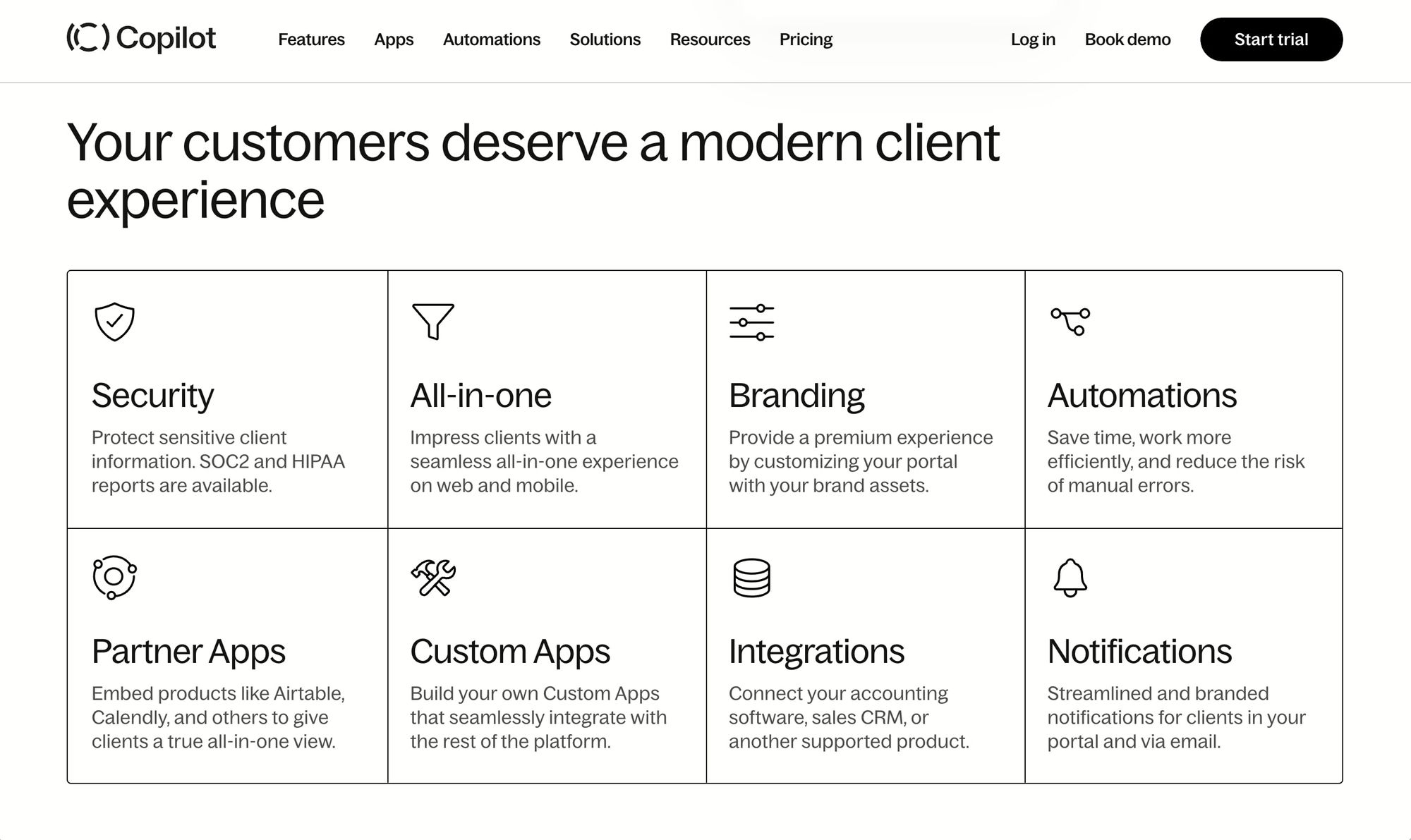 Copilot

Features Apps Automations Solutions Resources Pricing

Log in Book demo Start trial

Your customers deserve a modern client experience

Security
Protect sensitive client information. SOC2 and HIPAA reports are available.

All-in-one
Impress clients with a seamless all-in-one experience on web and mobile.

Branding
Provide a premium experience by customizing your portal with your brand assets.

Automations
Save time, work more efficiently, and reduce the risk of manual errors.

Partner Apps
Embed products like Airtable, Calendly, and others to give clients a true all-in-one view.

Custom Apps
Build your own Custom Apps that seamlessly integrate with the rest of the platform.

Integrations
Connect your accounting software, sales CRM, or another supported product.

Notifications
Streamlined and branded notifications for clients in your portal and via email.